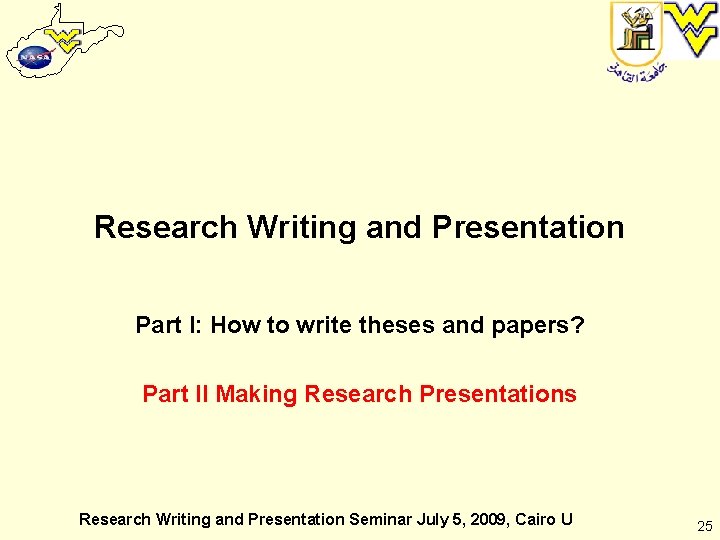 NASA

جامعة القاهرة

Research Writing and Presentation

Part I: How to write theses and papers?

Part II Making Research Presentations

Research Writing and Presentation Seminar July 5, 2009, Cairo U

25